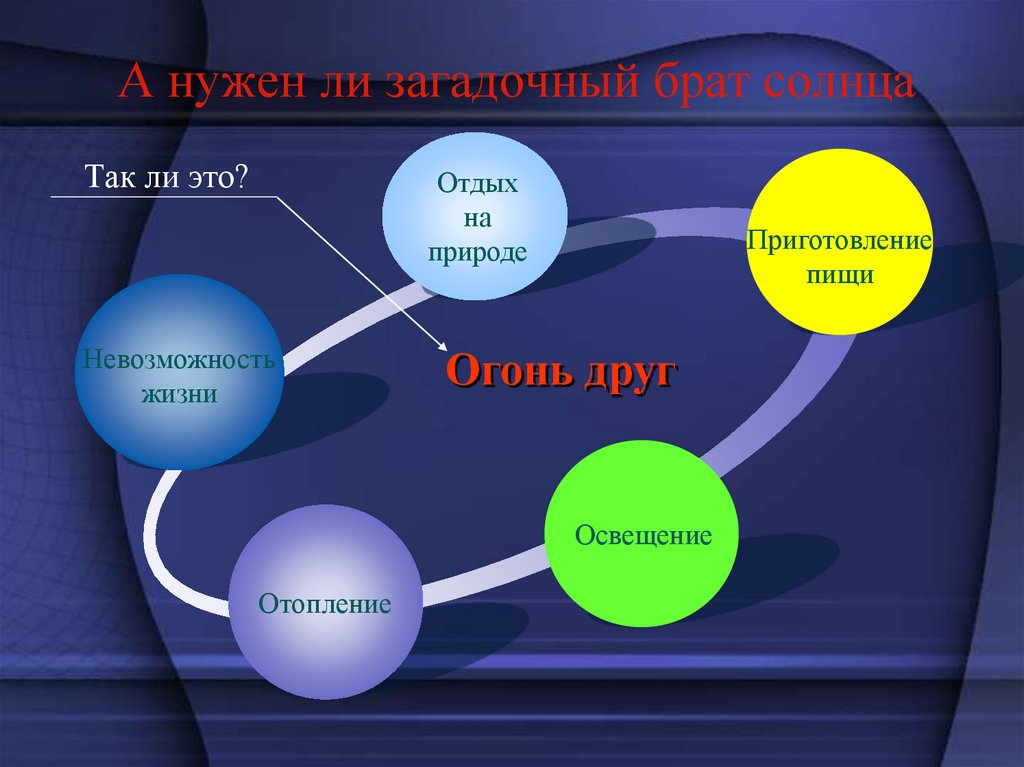 А нужен ли загадочный брат солнца

Так ли это?

Отдых на природе

Приготовление пищи

Невозможность жизни

Огонь друг

Освещение

Отопление